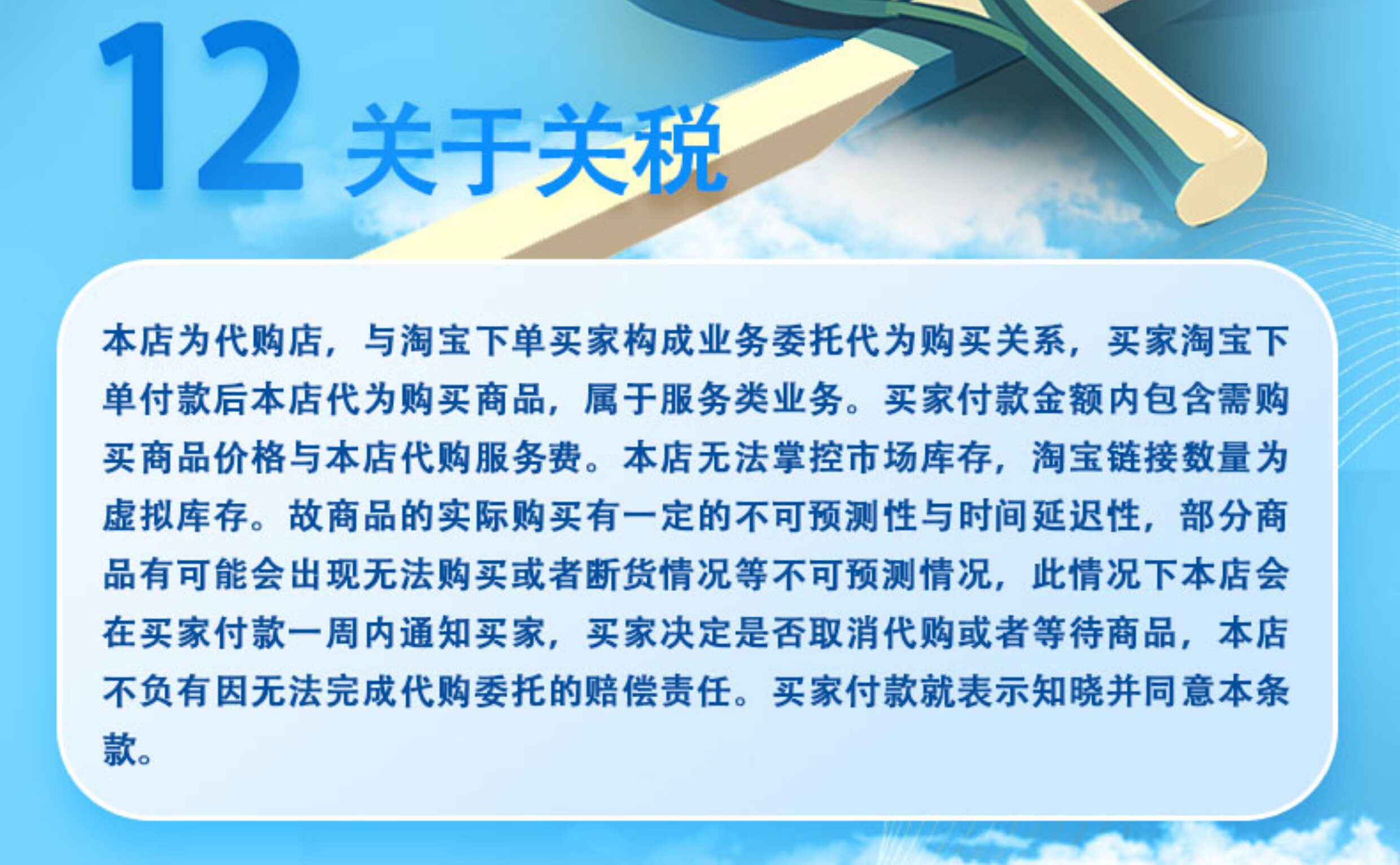 12 关于关税

本店为代购店，与淘宝下单买家构成业务委托代为购买关系，买家淘宝下单付款后本店代为购买商品，属于服务类业务。买家付款金额内包含需购买商品价格与本店代购服务费。本店无法掌控市场库存，淘宝链接数量为虚拟库存。故商品的实际购买有一定的不可预测性与时间延迟性，部分商品有可能会出现无法购买或者断货情况等不可预测情况，此情况下本店会在买家付款一周内通知买家，买家决定是否取消代购或者等待商品，本店不负有因无法完成代购委托的赔偿责任。买家付款就表示知晓并同意本条款。